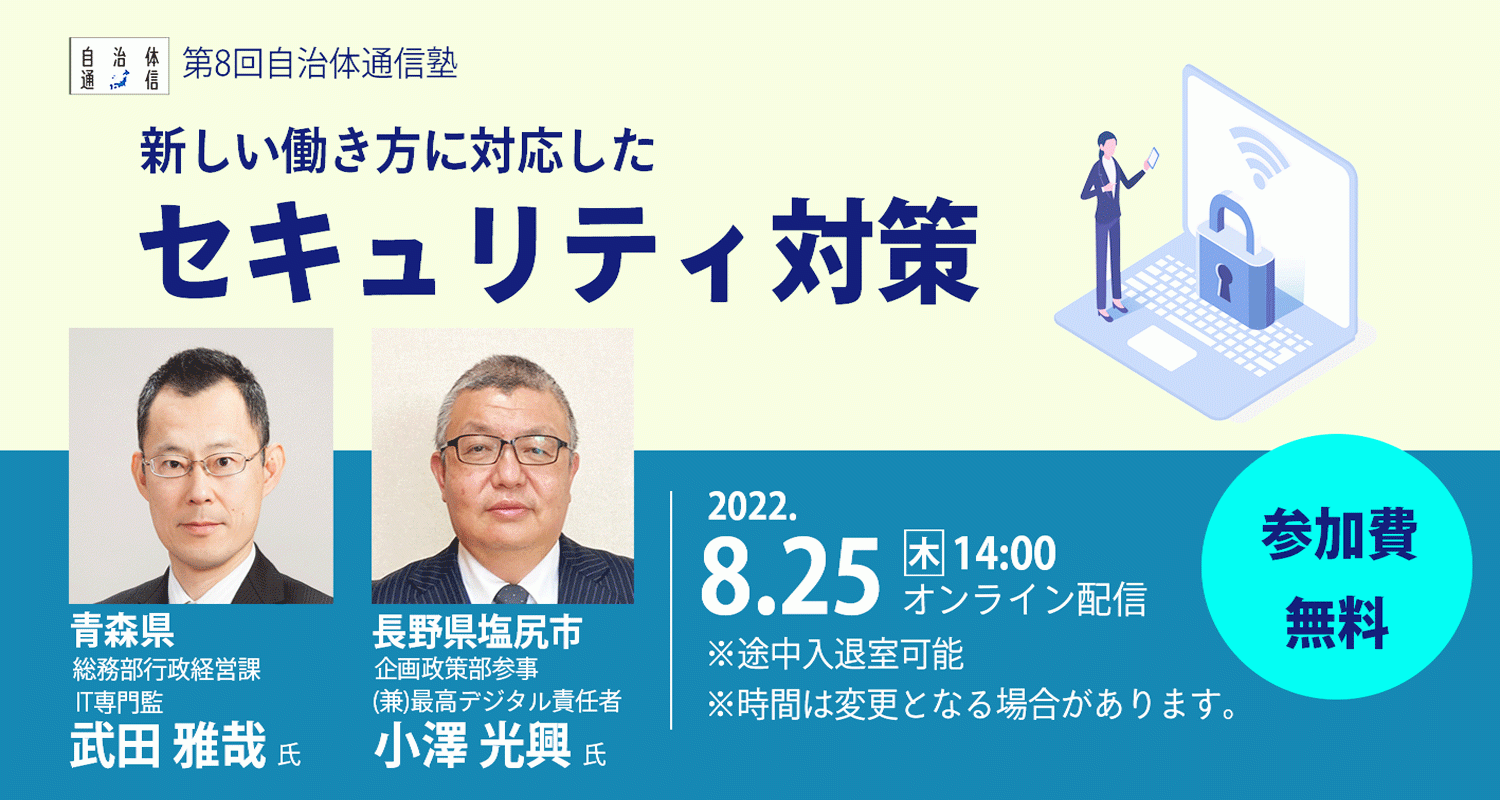 自治体通信

第8回自治体通信塾

新しい働き方に対応した

セキュリティ対策

青森県
総務部行政経営課
IT専門監
武田 雅哉 氏

長野県塩尻市
企画政策部参事
(兼)最高デジタル責任者
小澤 光興 氏

2022.
8.25 木 14:00
オンライン配信
※途中入退室可能
※時間は変更となる場合があります。

参加費
無料